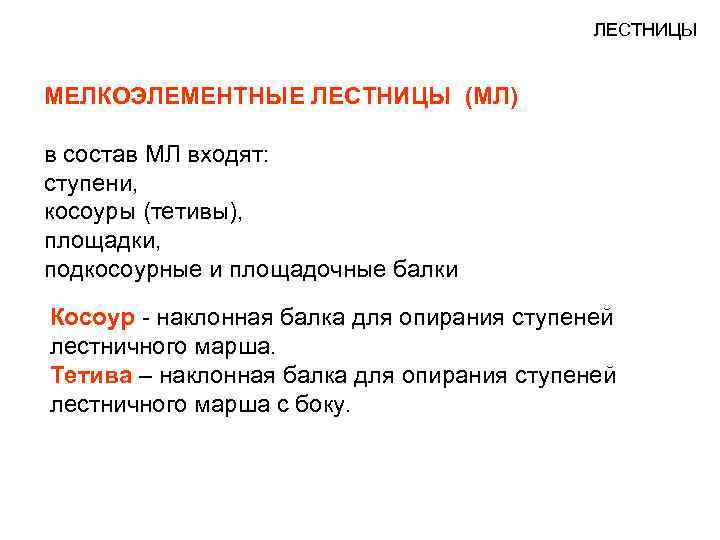 ЛЕСТНИЦЫ

МЕЛКОЭЛЕМЕНТНЫЕ ЛЕСТНИЦЫ (МЛ)

в состав МЛ входят:
ступени,
косоуры (тетивы),
площадки,
подкосоурные и площадочные балки

Косоур - наклонная балка для опирания ступеней лестничного марша.
Тетива – наклонная балка для опирания ступеней лестничного марша с боку.